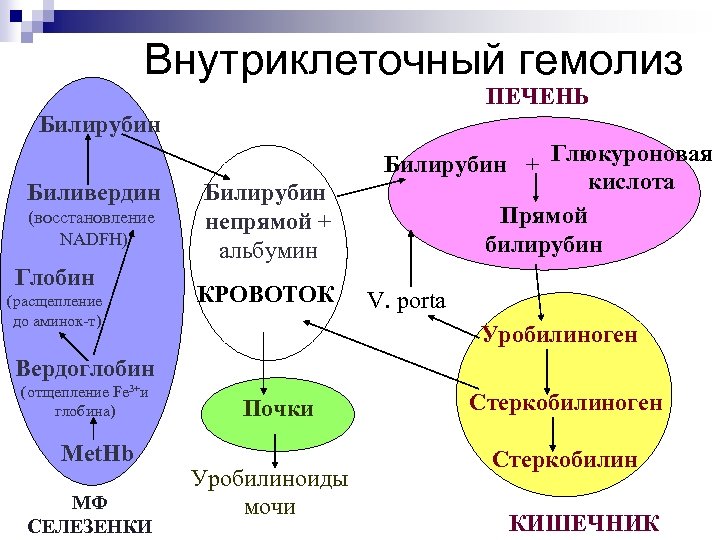 Внутриклеточный гемолиз

ПЕЧЕНЬ

Билирубин

Биливердин (восстановление NADFH)

Глобин (расщепление до аминок-т)

Вердоглобин (отщепление $Fe^{3+}$и глобина)

MetHb

МФ СЕЛЕЗЕНКИ

Билирубин непрямой + альбумин

КРОВОТОК

Почки

Уробилиноиды мочи

Билирубин + Глюкуроновая кислота

Прямой билирубин

V. porta

Уробилиноген

Стеркобилиноген

Стеркобилин

КИШЕЧНИК